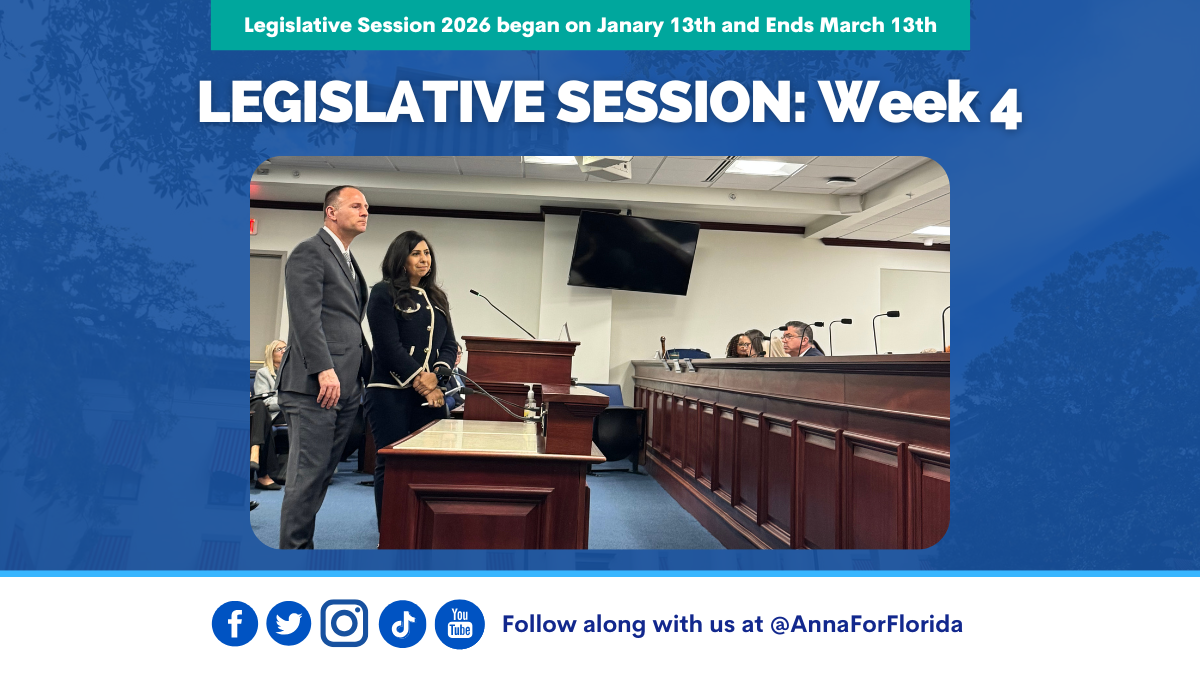 Legislative Session 2026 began on Janary 13th and Ends March 13th

LEGISLATIVE SESSION: Week 4

You Tube

Follow along with us at @AnnaForFlorida